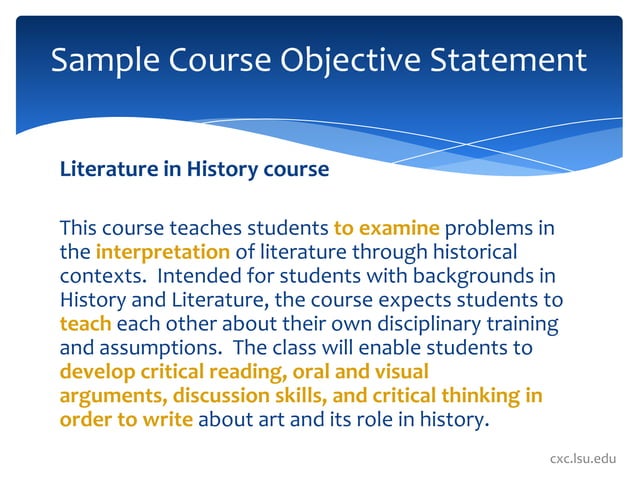 Sample Course Objective Statement

Literature in History course

This course teaches students to examine problems in the interpretation of literature through historical contexts.  Intended for students with backgrounds in History and Literature, the course expects students to teach each other about their own disciplinary training and assumptions.  The class will enable students to develop critical reading, oral and visual arguments, discussion skills, and critical thinking in order to write about art and its role in history.

cxc.lsu.edu